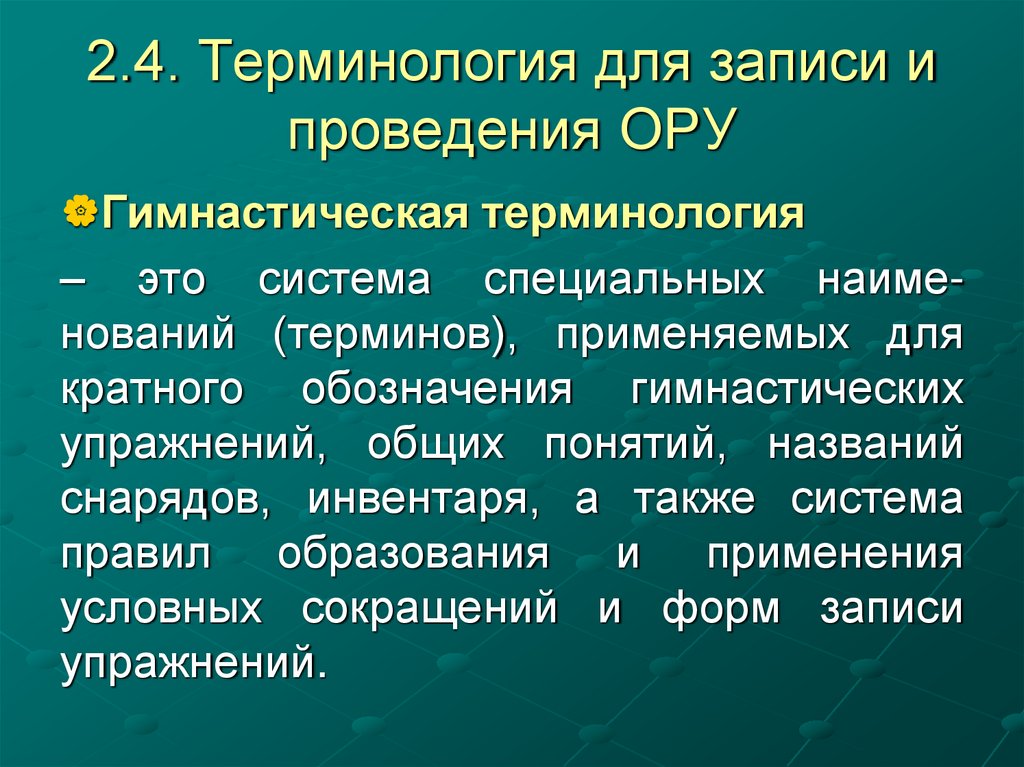 2.4. Терминология для записи и проведения ОРУ

Гимнастическая терминология

– это система специальных наименований (терминов), применяемых для кратного обозначения гимнастических упражнений, общих понятий, названий снарядов, инвентаря, а также система правил образования и применения условных сокращений и форм записи упражнений.